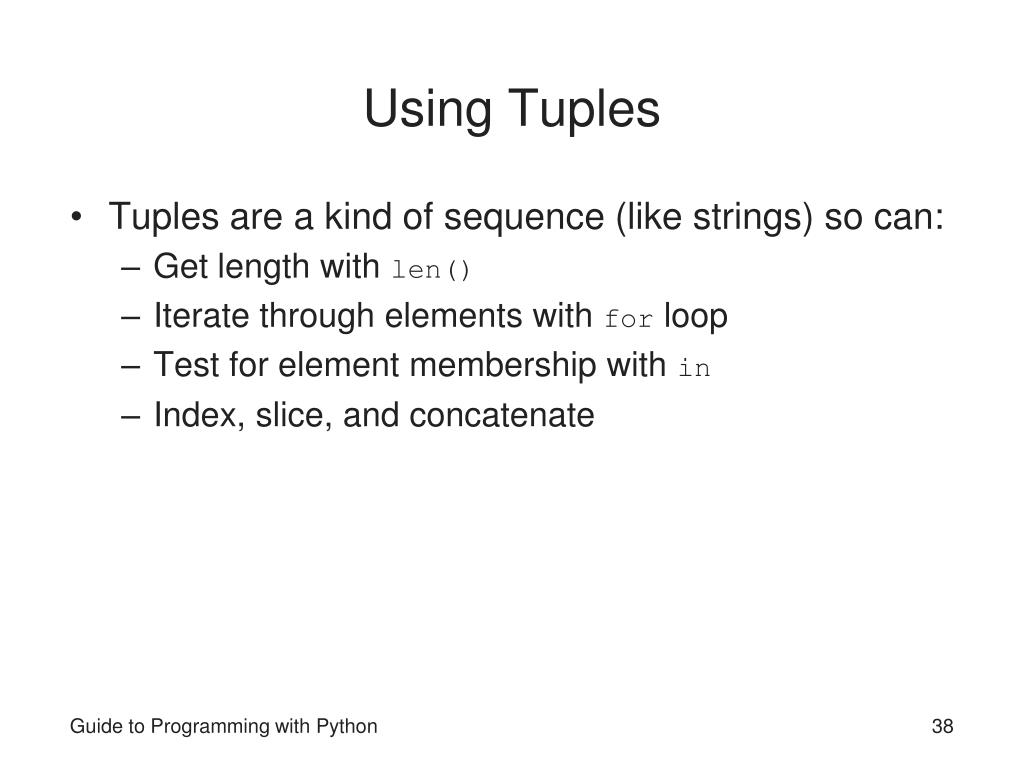 Using Tuples

• Tuples are a kind of sequence (like strings) so can:
– Get length with len()
– Iterate through elements with for loop
– Test for element membership with in
– Index, slice, and concatenate

Guide to Programming with Python

38